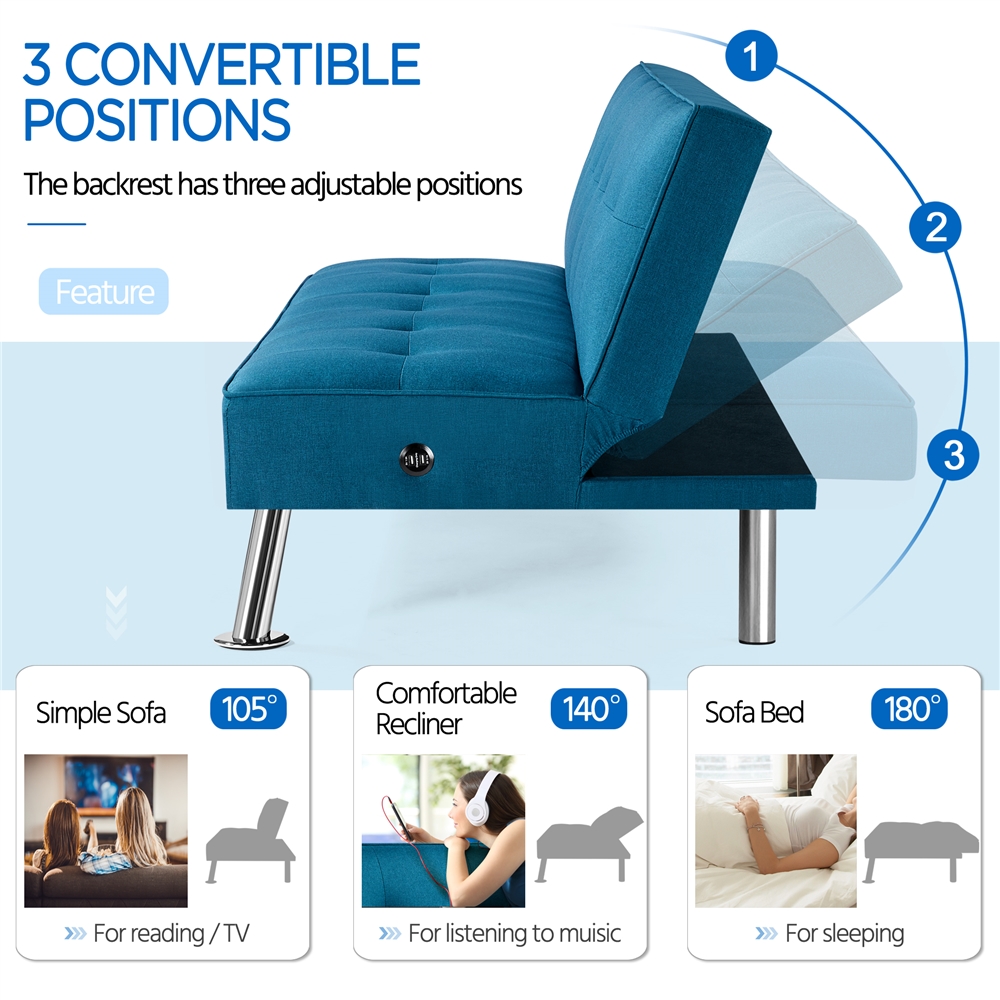 3 CONVERTIBLE POSITIONS

The backrest has three adjustable positions

Feature

1

2

3

Simple Sofa 105°

For reading / TV

Comfortable Recliner 140°

For listening to muisic

Sofa Bed 180°

For sleeping